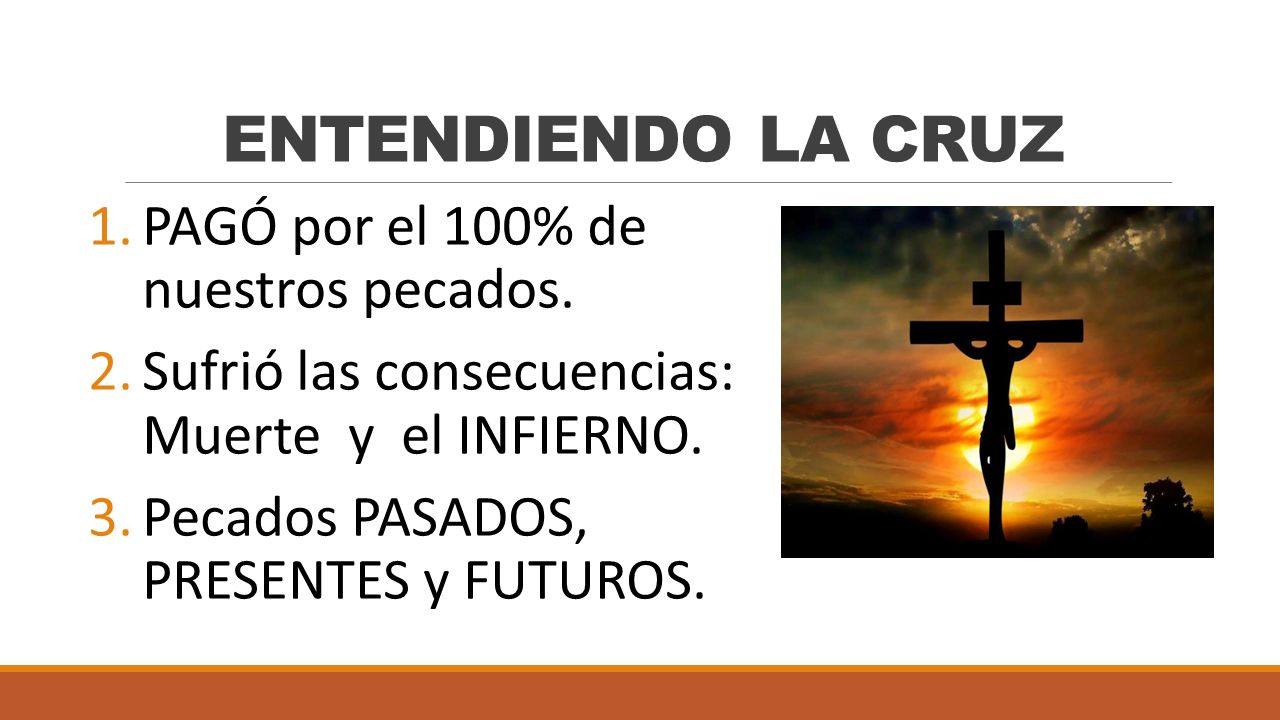 ENTENDIENDO LA CRUZ

1. PAGÓ por el 100% de nuestros pecados.

2. Sufrió las consecuencias: Muerte  y  el INFIERNO.

3. Pecados PASADOS, PRESENTES y FUTUROS.